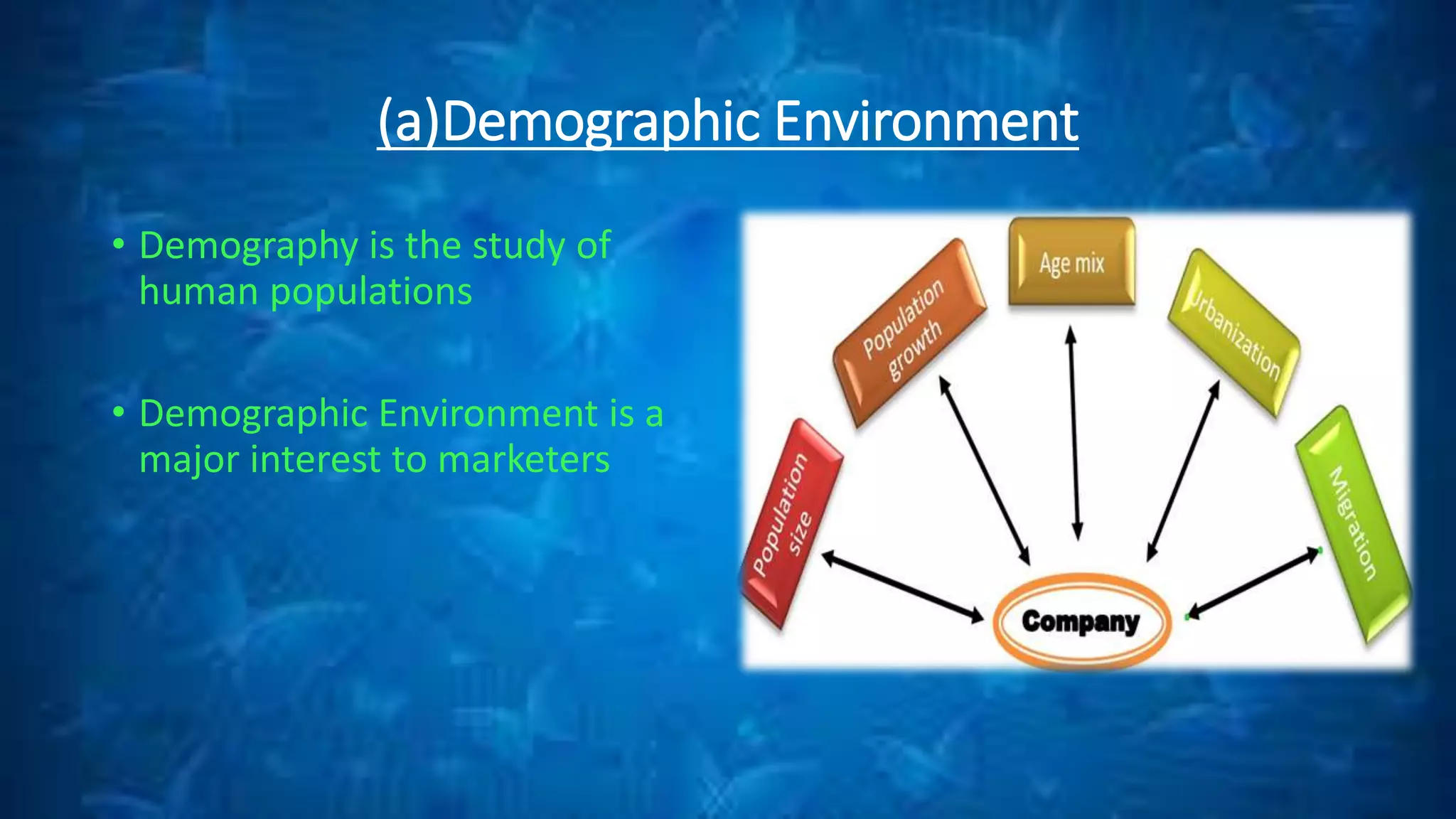 (a)Demographic Environment

• Demography is the study of human populations

• Demographic Environment is a major interest to marketers

Population size

Population growth

Age mix

Urbanization

Migration

Company